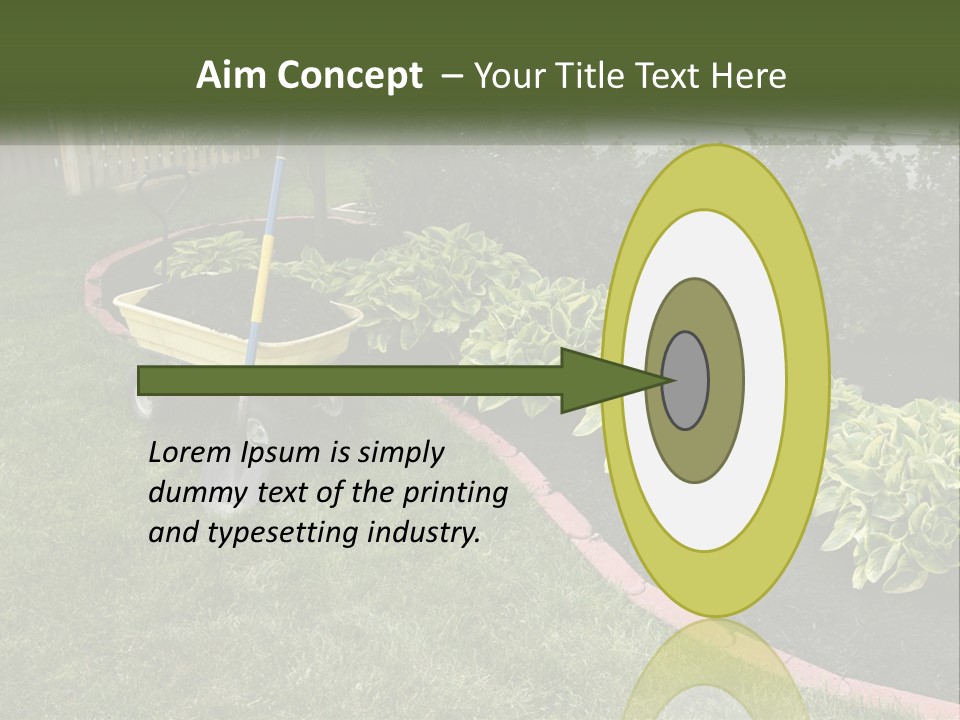 Aim Concept – Your Title Text Here

Lorem Ipsum is simply dummy text of the printing and typesetting industry.